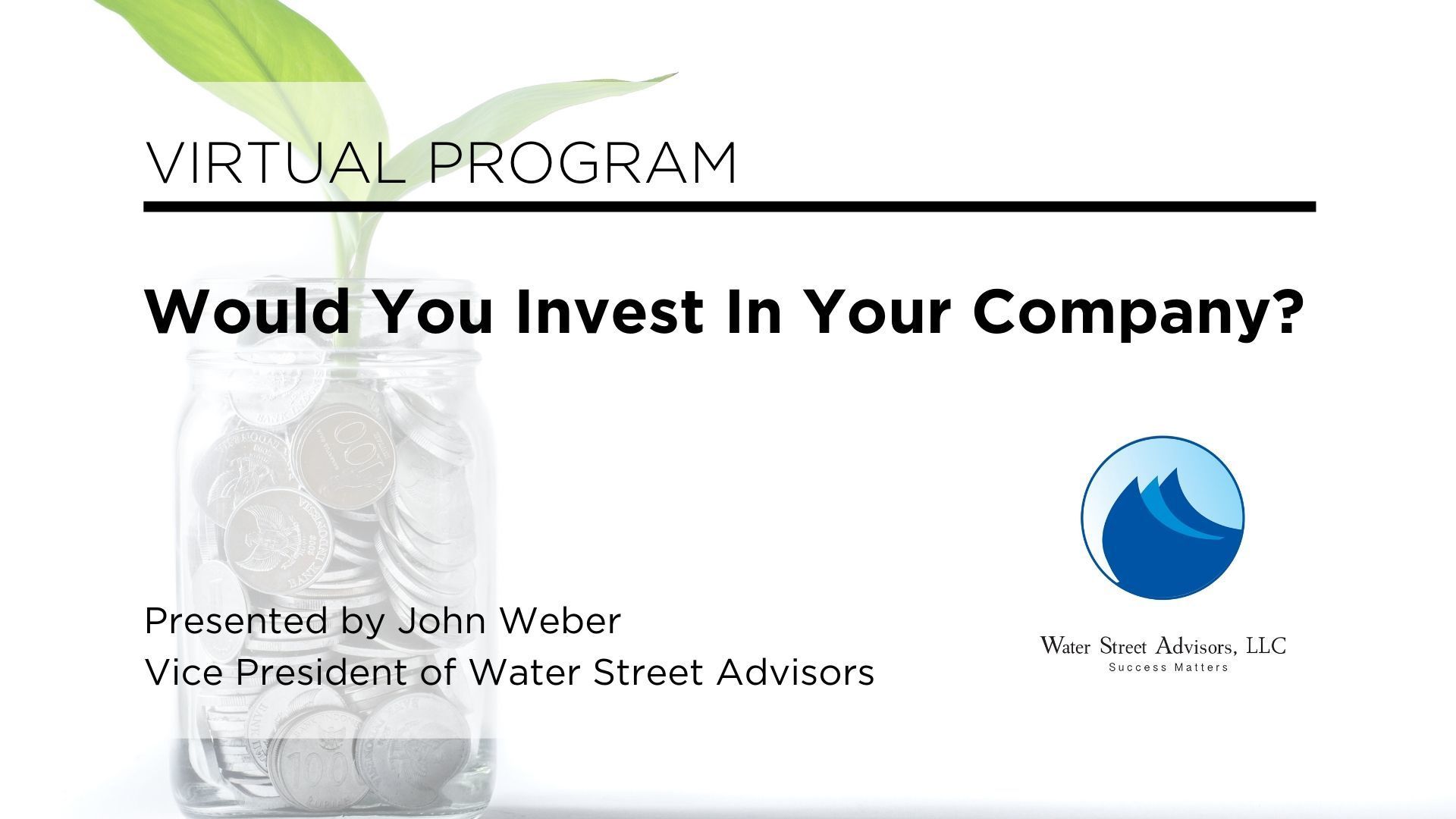 VIRTUAL PROGRAM

Would You Invest In Your Company?

Presented by John Weber
Vice President of Water Street Advisors

Water Street Advisors, LLC
Success Matters